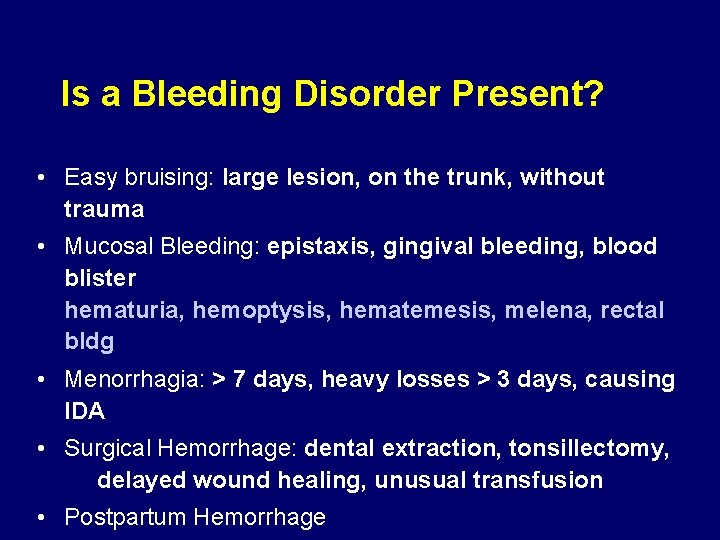 Is a Bleeding Disorder Present?

• Easy bruising: large lesion, on the trunk, without trauma

• Mucosal Bleeding: epistaxis, gingival bleeding, blood blister
hematuria, hemoptysis, hematemesis, melena, rectal bldg

• Menorrhagia: > 7 days, heavy losses > 3 days, causing IDA

• Surgical Hemorrhage: dental extraction, tonsillectomy, delayed wound healing, unusual transfusion

• Postpartum Hemorrhage